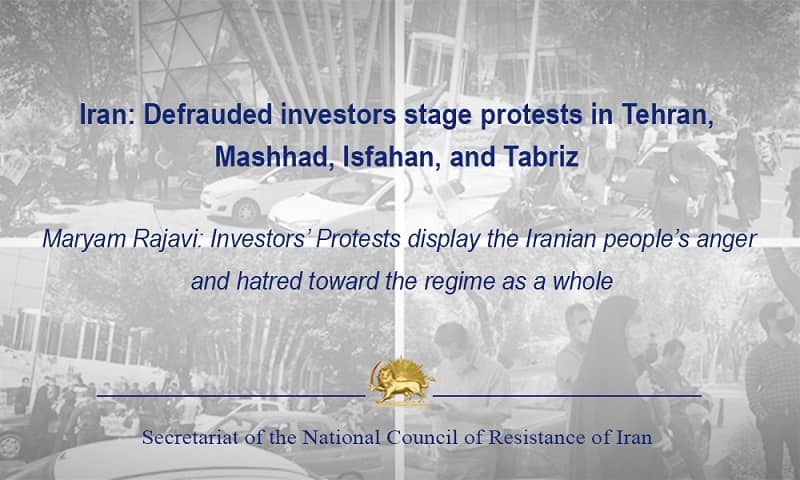 Iran: Defrauded investors stage protests in Tehran, Mashhad, Isfahan, and Tabriz

Maryam Rajavi: Investors' Protests display the Iranian people's anger and hatred toward the regime as a whole

Secretariat of the National Council of Resistance of Iran